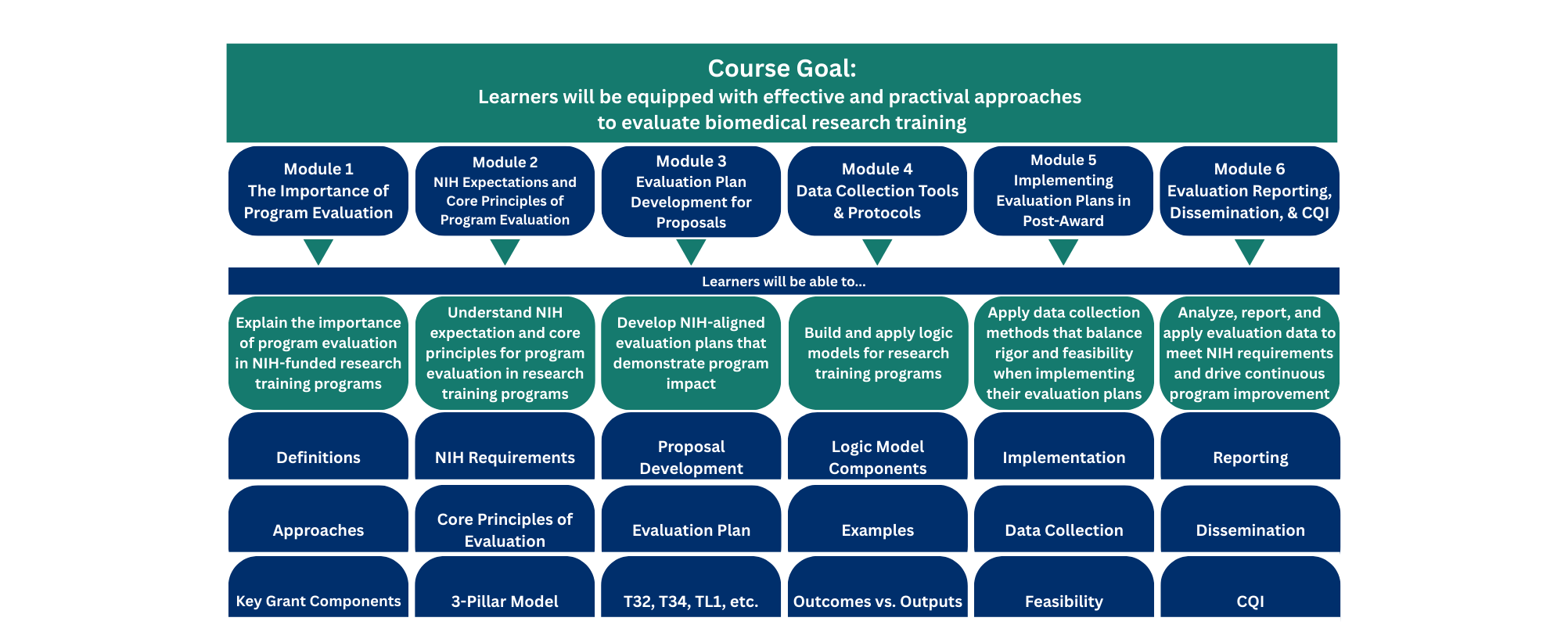 Course Goal:
Learners will be equipped with effective and practival approaches to evaluate biomedical research training

Module 1
The Importance of Program Evaluation

Module 2
NIH Expectations and Core Principles of Program Evaluation

Module 3
Evaluation Plan Development for Proposals

Module 4
Data Collection Tools & Protocols

Module 5
Implementing Evaluation Plans in Post-Award

Module 6
Evaluation Reporting, Dissemination, & CQI

Learners will be able to...

Explain the importance of program evaluation in NIH-funded research training programs

Understand NIH expectation and core principles for program evaluation in research training programs

Develop NIH-aligned evaluation plans that demonstrate program impact

Build and apply logic models for research training programs

Apply data collection methods that balance rigor and feasibility when implementing their evaluation plans

Analyze, report, and apply evaluation data to meet NIH requirements and drive continuous program improvement

Definitions

NIH Requirements

Proposal Development

Logic Model Components

Implementation

Reporting

Approaches

Core Principles of Evaluation

Evaluation Plan

Examples

Data Collection

Dissemination

Key Grant Components

3-Pillar Model

T32, T34, TL1, etc.

Outcomes vs. Outputs

Feasibility

CQI